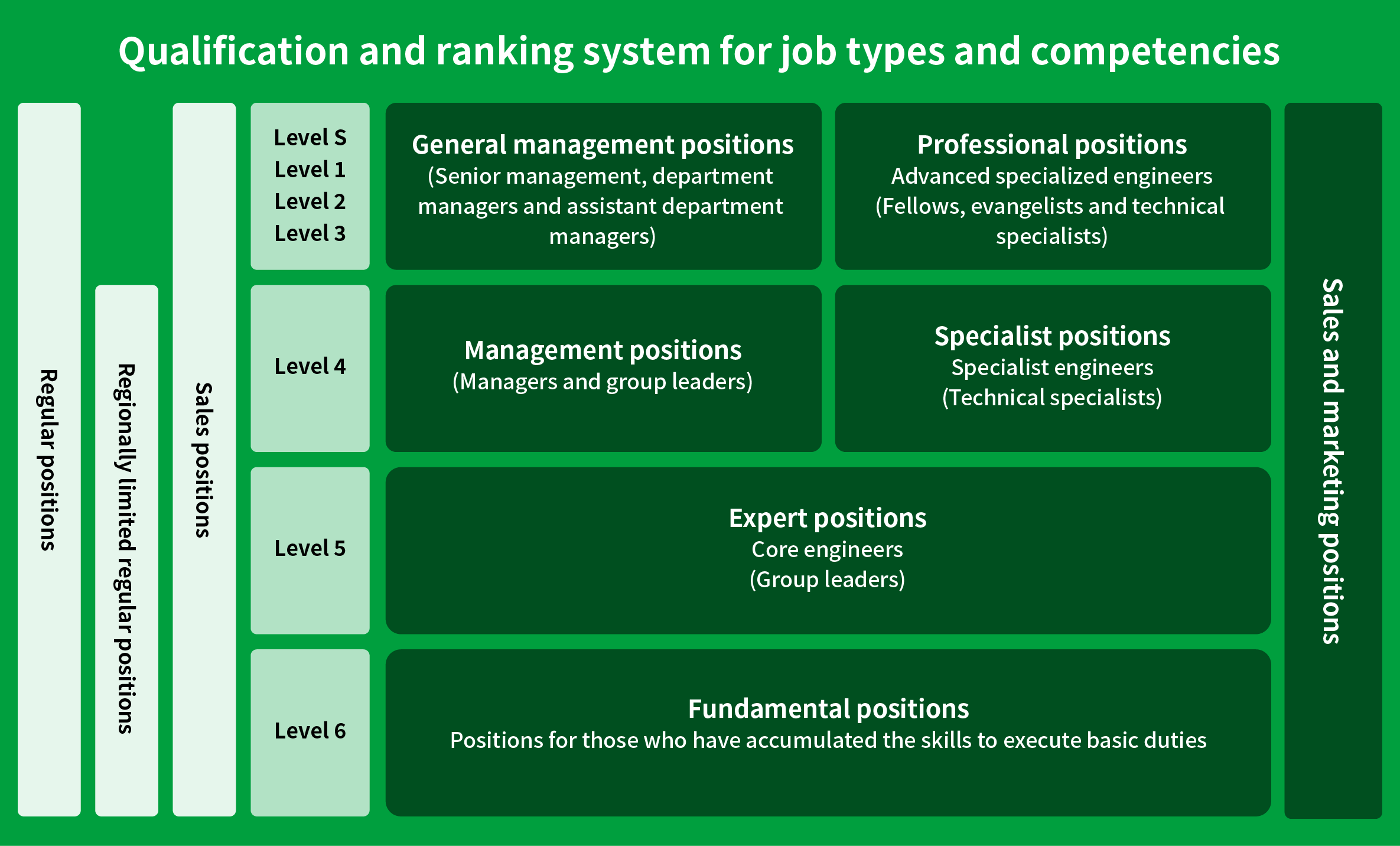 Qualification and ranking system for job types and competencies

Regular positions

Regionally limited regular positions

Sales positions

Level S
Level 1
Level 2
Level 3

General management positions
(Senior management, department managers and assistant department managers)

Professional positions
Advanced specialized engineers
(Fellows, evangelists and technical specialists)

Level 4

Management positions
(Managers and group leaders)

Specialist positions
Specialist engineers
(Technical specialists)

Level 5

Expert positions
Core engineers
(Group leaders)

Level 6

Fundamental positions
Positions for those who have accumulated the skills to execute basic duties

Sales and marketing positions